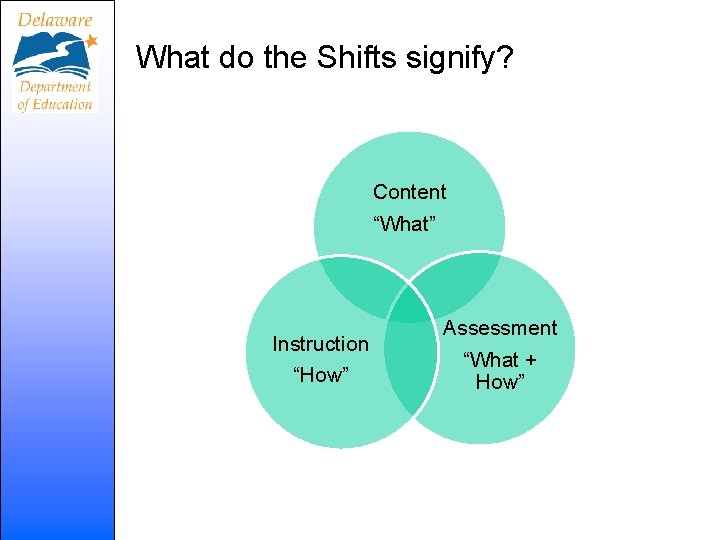 Delaware
Department of Education

What do the Shifts signify?

Content
“What”

Instruction
“How”

Assessment
“What + How”